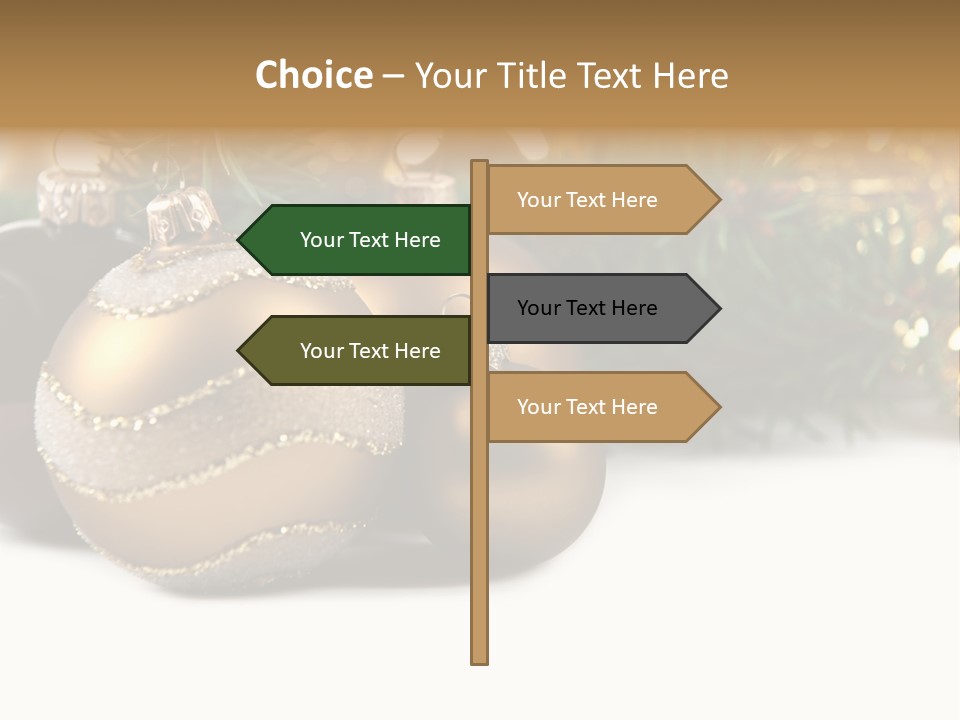 Choice – Your Title Text Here

Your Text Here

Your Text Here

Your Text Here

Your Text Here

Your Text Here